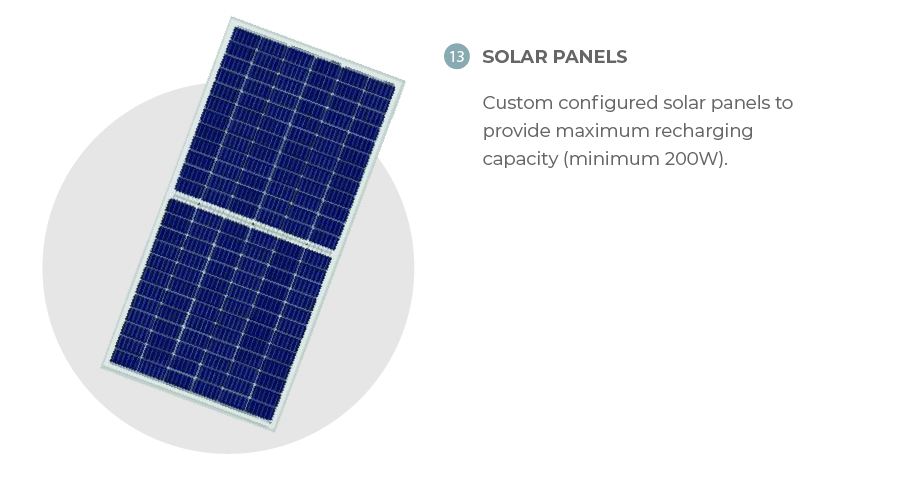 13 SOLAR PANELS

Custom configured solar panels to provide maximum recharging capacity (minimum 200W).